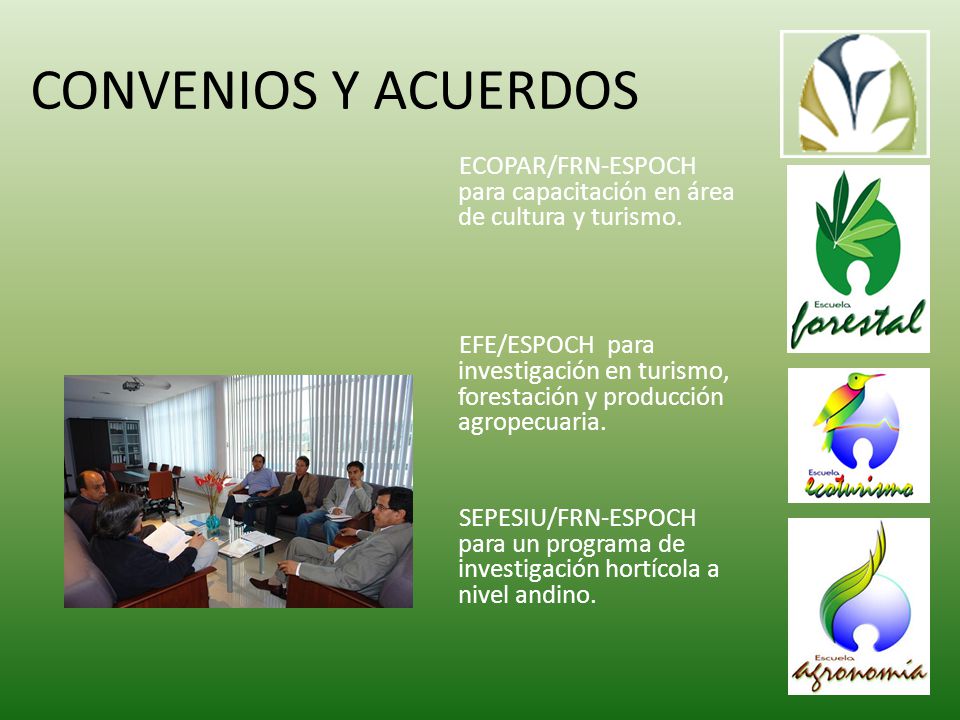 CONVENIOS Y ACUERDOS

ECOPAR/FRN-ESPOCH para capacitación en área de cultura y turismo.

EFE/ESPOCH para investigación en turismo, forestación y producción agropecuaria.

SEPESIU/FRN-ESPOCH para un programa de investigación hortícola a nivel andino.

Escuela forestal

Escuela Ecoturismo

Escuela agronomía